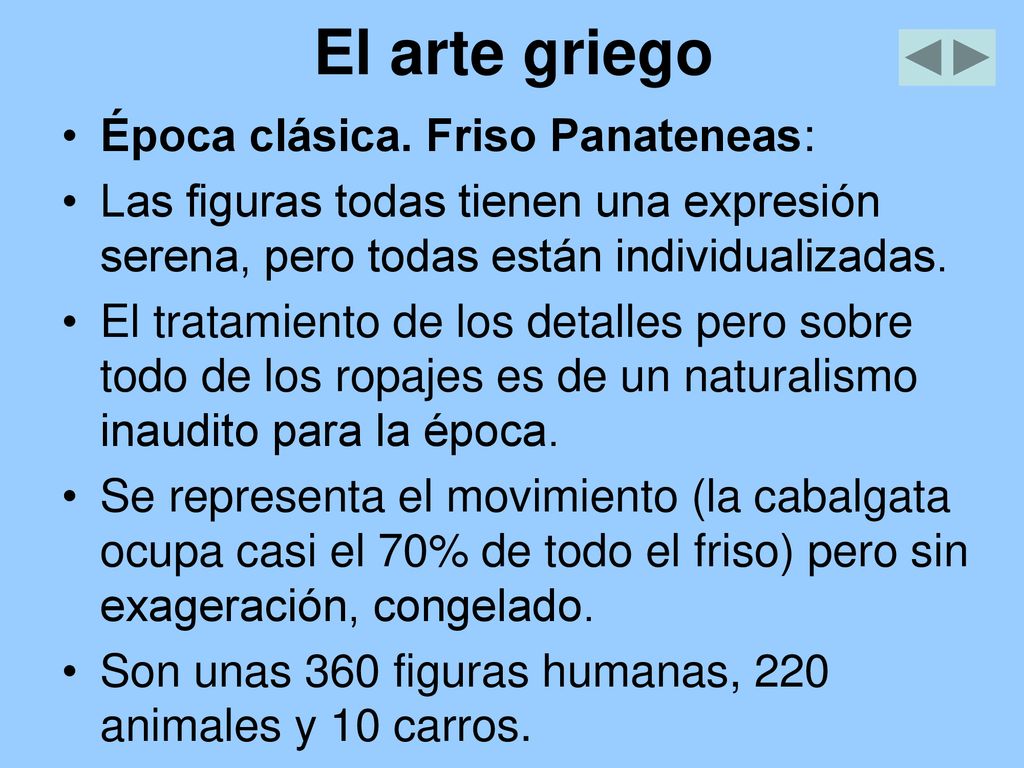 El arte griego

• Época clásica. Friso Panateneas:

• Las figuras todas tienen una expresión serena, pero todas están individualizadas.

• El tratamiento de los detalles pero sobre todo de los ropajes es de un naturalismo inaudito para la época.

• Se representa el movimiento (la cabalgata ocupa casi el 70% de todo el friso) pero sin exageración, congelado.

• Son unas 360 figuras humanas, 220 animales y 10 carros.